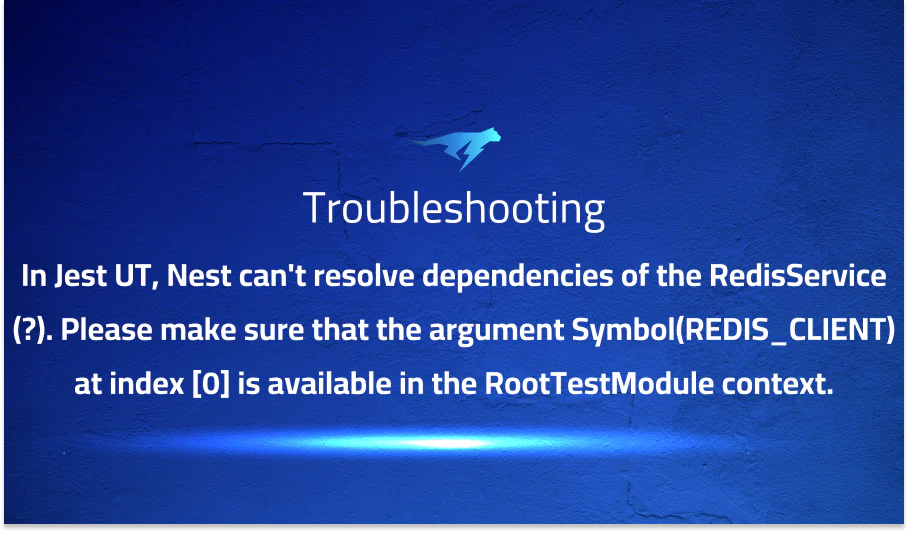 Troubleshooting

In Jest UT, Nest can't resolve dependencies of the RedisService (?). Please make sure that the argument Symbol(REDIS_CLIENT) at index [0] is available in the RootTestModule context.